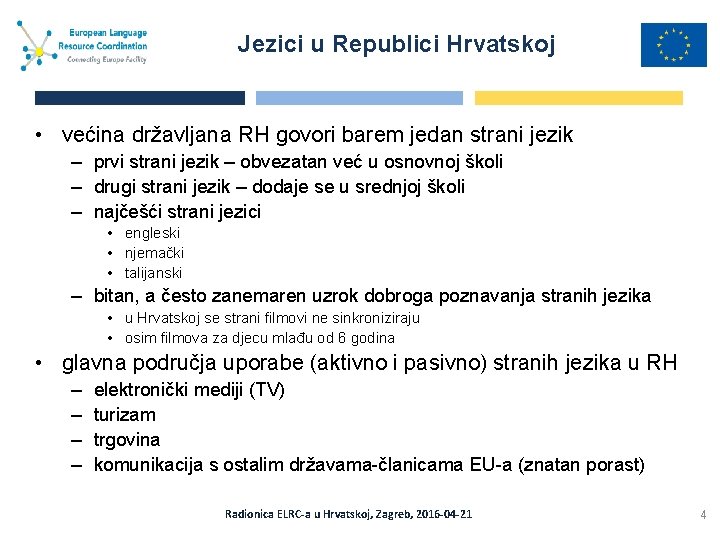 European Language Resource Coordination
Connecting Europe Facility

Jezici u Republici Hrvatskoj

• većina državljana RH govori barem jedan strani jezik
– prvi strani jezik – obvezatan već u osnovnoj školi
– drugi strani jezik – dodaje se u srednjoj školi
– najčešći strani jezici
• engleski
• njemački
• talijanski
– bitan, a često zanemaren uzrok dobroga poznavanja stranih jezika
• u Hrvatskoj se strani filmovi ne sinkroniziraju
• osim filmova za djecu mlađu od 6 godina
• glavna područja uporabe (aktivno i pasivno) stranih jezika u RH
– elektronički mediji (TV)
– turizam
– trgovina
– komunikacija s ostalim državama-članicama EU-a (znatan porast)

Radionica ELRC-a u Hrvatskoj, Zagreb, 2016-04-21

4